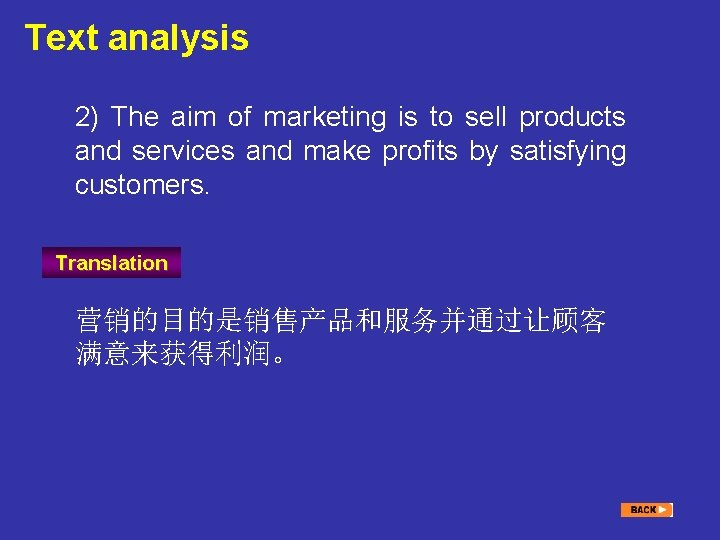 Text analysis

2) The aim of marketing is to sell products and services and make profits by satisfying customers.

Translation

营销的目的是销售产品和服务并通过让顾客满意来获得利润。

BACK